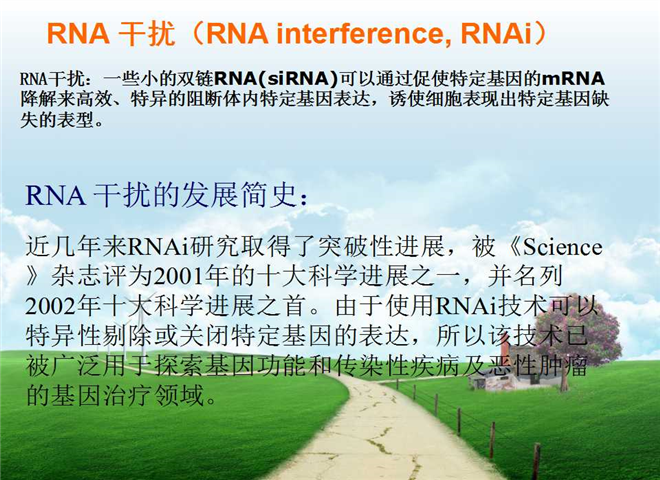 RNA 干扰（RNA interference, RNAi）

RNA干扰：一些小的双链RNA(siRNA)可以通过促使特定基因的mRNA降解来高效、特异的阻断体内特定基因表达，诱使细胞表现出特定基因缺失的表型。

RNA 干扰的发展简史：

近几年来RNAi研究取得了突破性进展，被《Science》杂志评为2001年的十大科学进展之一，并名列2002年十大科学进展之首。由于使用RNAi技术可以特异性剔除或关闭特定基因的表达，所以该技术已被广泛用于探索基因功能和传染性疾病及恶性肿瘤的基因治疗领域。